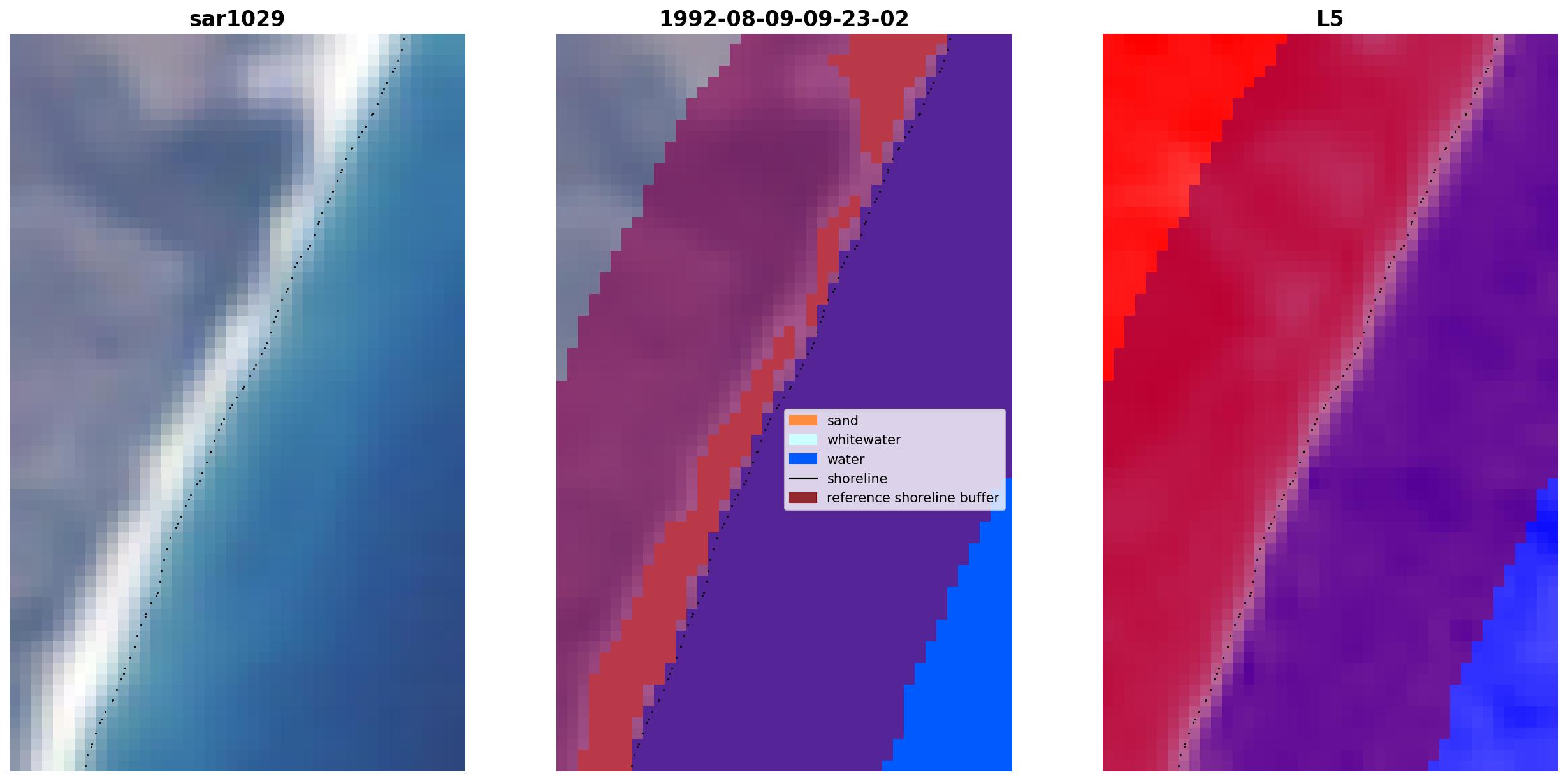 sar1029

1992-08-09-09-23-02

sand
whitewater
water
shoreline
reference shoreline buffer

L5